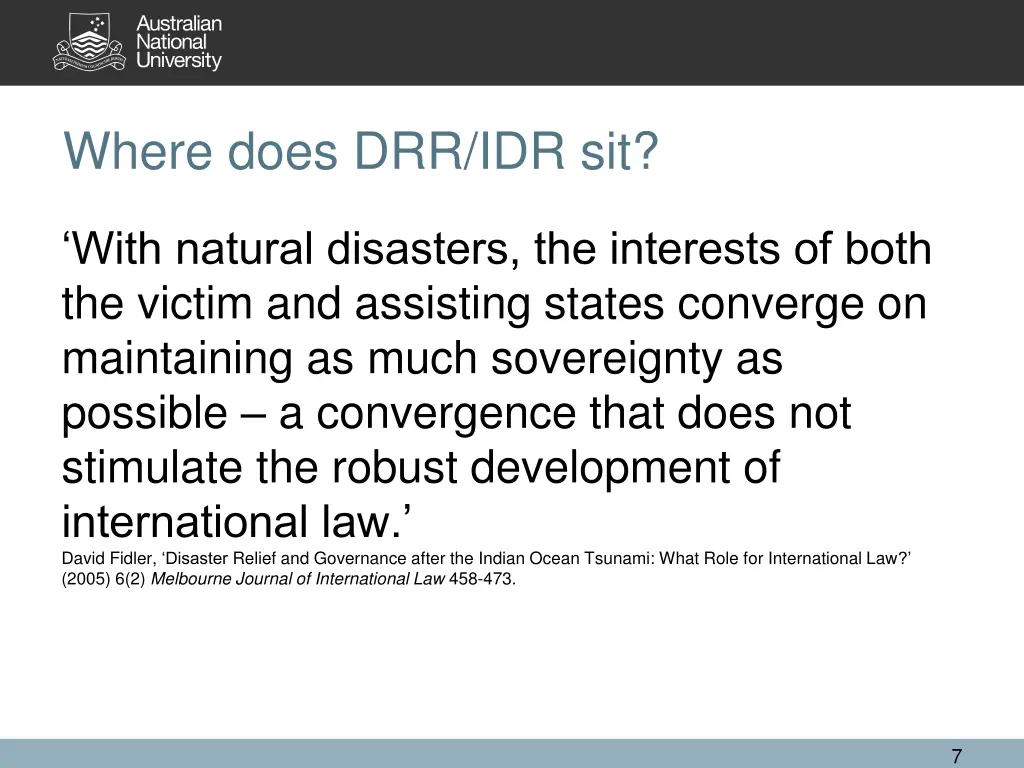 Australian National University

Where does DRR/IDR sit?

‘With natural disasters, the interests of both the victim and assisting states converge on maintaining as much sovereignty as possible – a convergence that does not stimulate the robust development of international law.’

David Fidler, ‘Disaster Relief and Governance after the Indian Ocean Tsunami: What Role for International Law?’ (2005) 6(2) Melbourne Journal of International Law 458-473.

7